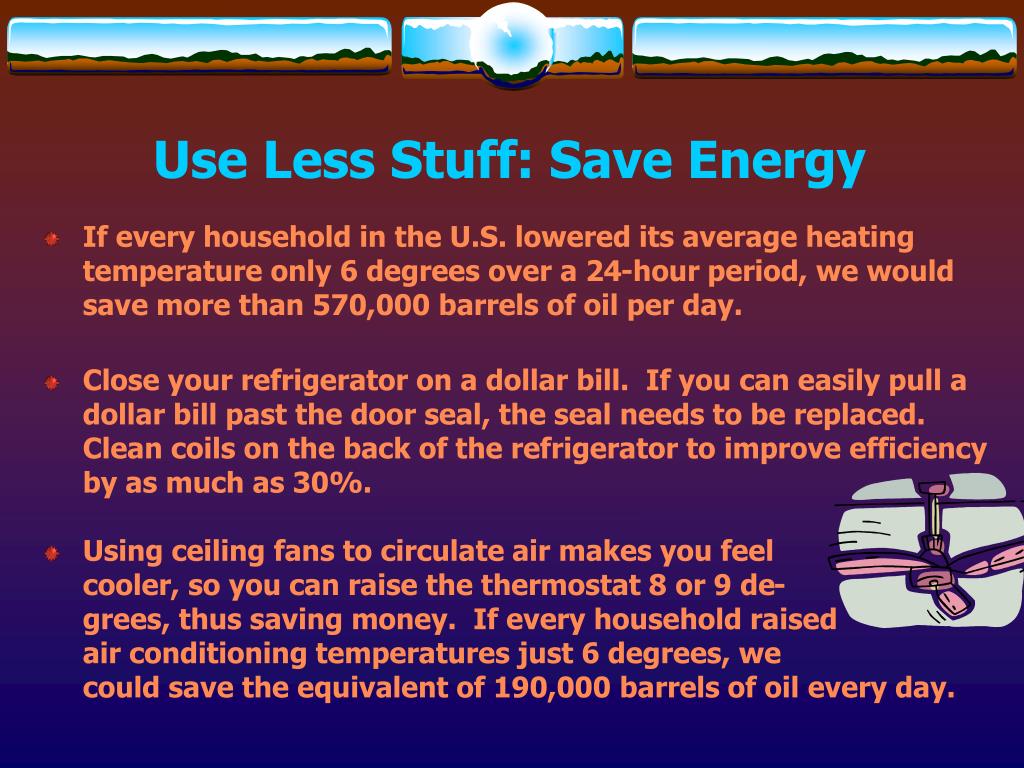 Use Less Stuff: Save Energy

If every household in the U.S. lowered its average heating temperature only 6 degrees over a 24-hour period, we would save more than 570,000 barrels of oil per day.

Close your refrigerator on a dollar bill. If you can easily pull a dollar bill past the door seal, the seal needs to be replaced. Clean coils on the back of the refrigerator to improve efficiency by as much as 30%.

Using ceiling fans to circulate air makes you feel cooler, so you can raise the thermostat 8 or 9 degrees, thus saving money. If every household raised air conditioning temperatures just 6 degrees, we could save the equivalent of 190,000 barrels of oil every day.